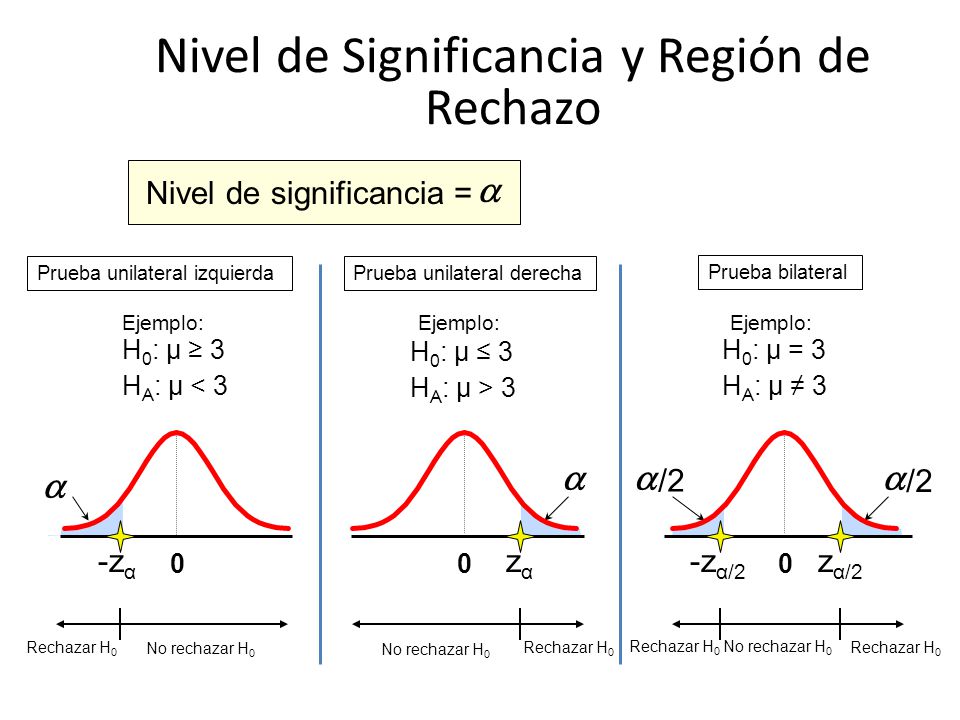 Nivel de Significancia y Región de Rechazo

Nivel de significancia = $\alpha$

Prueba unilateral izquierda

Ejemplo:
$H_0$: $\mu \geq 3$
$H_A$: $\mu < 3$

$\alpha$

$-z_\alpha$ 0

Rechazar $H_0$ No rechazar $H_0$

Prueba unilateral derecha

Ejemplo:
$H_0$: $\mu \leq 3$
$H_A$: $\mu > 3$

$\alpha$

0 $z_\alpha$

No rechazar $H_0$ Rechazar $H_0$

Prueba bilateral

Ejemplo:
$H_0$: $\mu = 3$
$H_A$: $\mu \neq 3$

$\alpha/2$ $\alpha/2$

$-z_{\alpha/2}$ 0 $z_{\alpha/2}$

Rechazar $H_0$ No rechazar $H_0$ Rechazar $H_0$